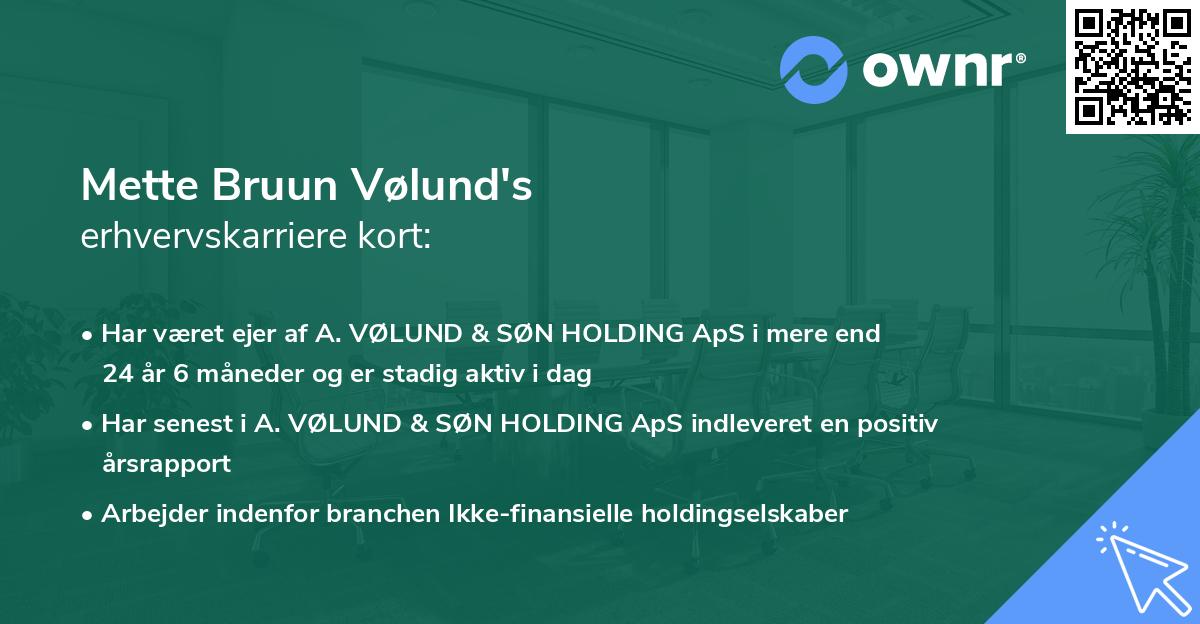 ownr®

Mette Bruun Vølund's
erhvervskarriere kort:

• Har været ejer af A. VØLUND & SØN HOLDING ApS i mere end 24 år 6 måneder og er stadig aktiv i dag

• Har senest i A. VØLUND & SØN HOLDING ApS indleveret en positiv årsrapport

• Arbejder indenfor branchen Ikke-finansielle holdingselskaber